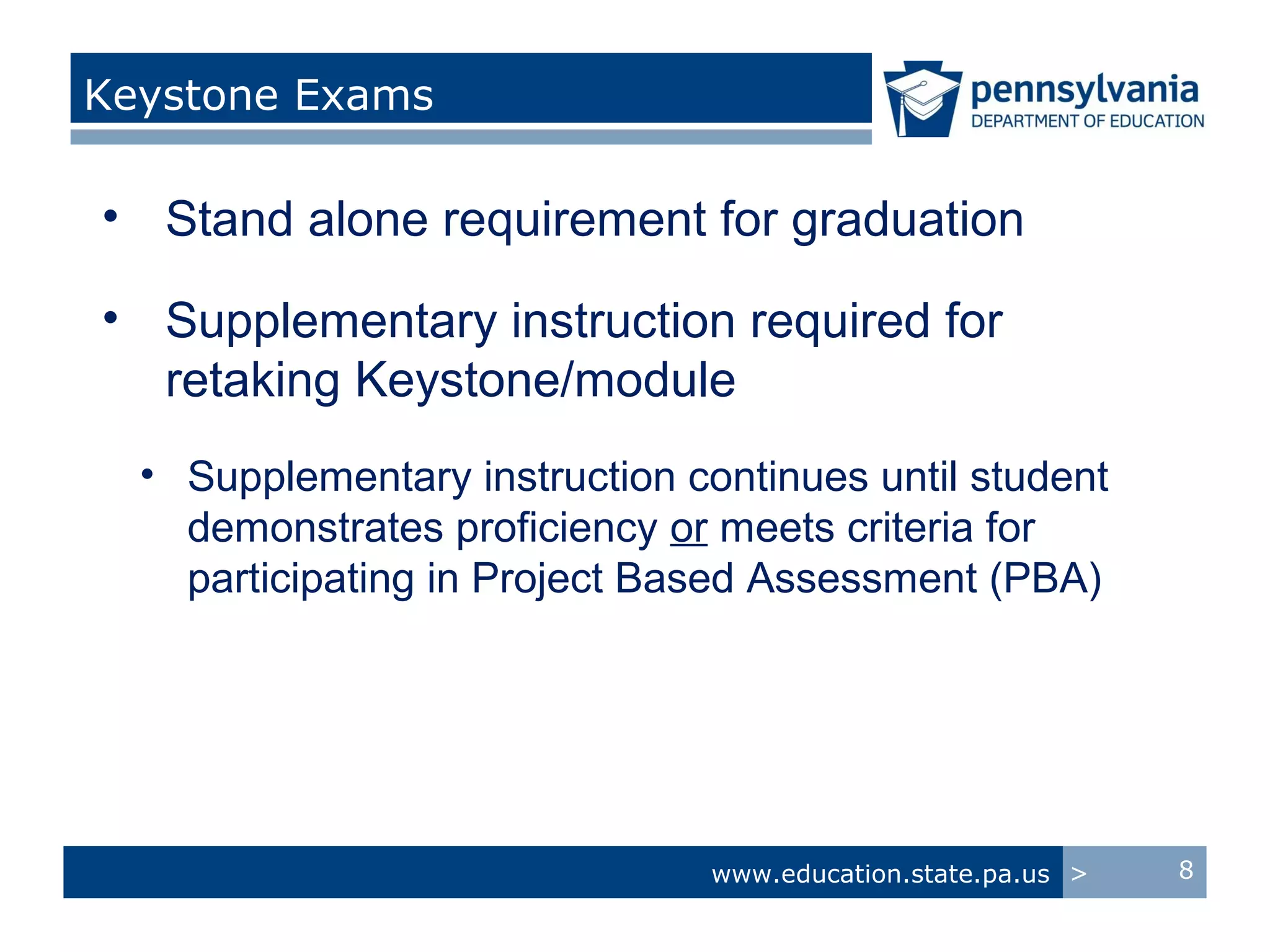 Keystone Exams

pennsylvania
DEPARTMENT OF EDUCATION

• Stand alone requirement for graduation

• Supplementary instruction required for retaking Keystone/module

• Supplementary instruction continues until student demonstrates proficiency or meets criteria for participating in Project Based Assessment (PBA)

www.education.state.pa.us >
8